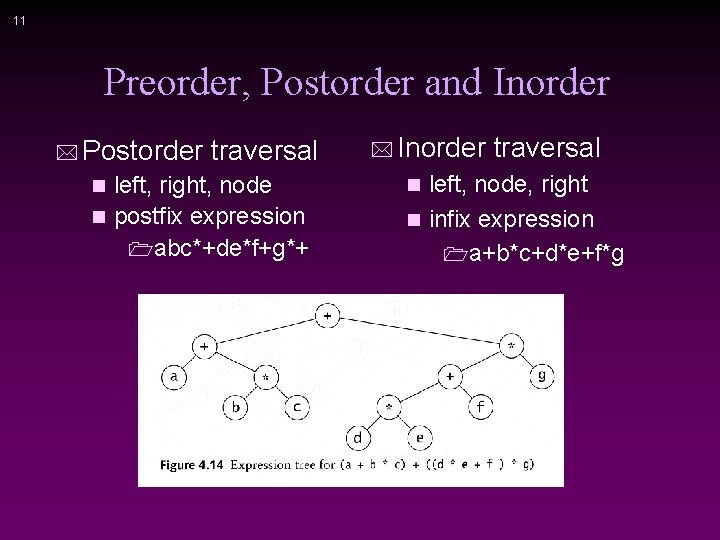 11

Preorder, Postorder and Inorder

Postorder traversal
left, right, node
postfix expression
abc*+de*f+g*+

Inorder traversal
left, node, right
infix expression
a+b*c+d*e+f*g

+
+
*
a
*
+
g
b
c
*
f
d
e

Figure 4.14 Expression tree for (a + b * c) + ((d * e + f ) * g)